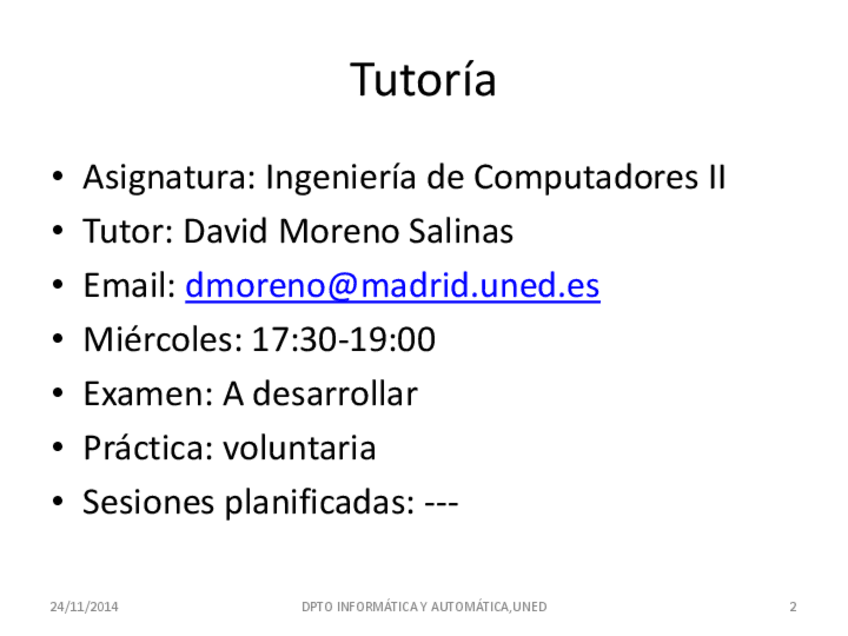 Tutoría

• Asignatura: Ingeniería de Computadores II
• Tutor: David Moreno Salinas
• Email: dmoreno@madrid.uned.es
• Miércoles: 17:30-19:00
• Examen: A desarrollar
• Práctica: voluntaria
• Sesiones planificadas: ---

24/11/2014

DPTO INFORMÁTICA Y AUTOMÁTICA,UNED

2